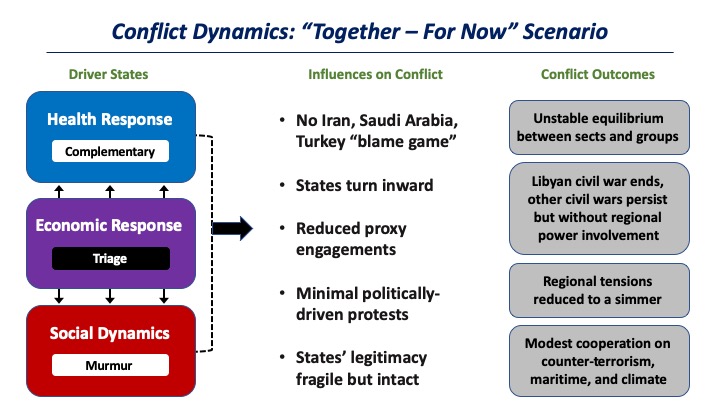 Conflict Dynamics: "Together – For Now" Scenario

Driver States

Health Response
Complementary

Economic Response
Triage

Social Dynamics
Murmur

Influences on Conflict

• No Iran, Saudi Arabia, Turkey "blame game"

• States turn inward

• Reduced proxy engagements

• Minimal politically-driven protests

• States' legitimacy fragile but intact

Conflict Outcomes

Unstable equilibrium between sects and groups

Libyan civil war ends, other civil wars persist but without regional power involvement

Regional tensions reduced to a simmer

Modest cooperation on counter-terrorism, maritime, and climate